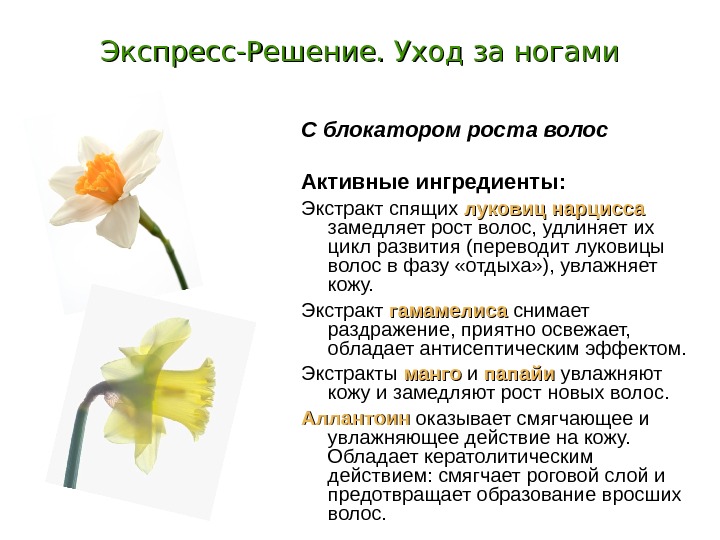 Экспресс-Решение. Уход за ногами

С блокатором роста волос

Активные ингредиенты:

Экстракт спящих луковиц нарцисса замедляет рост волос, удлиняет их цикл развития (переводит луковицы волос в фазу «отдыха»), увлажняет кожу.

Экстракт гамамелиса снимает раздражение, приятно освежает, обладает антисептическим эффектом.

Экстракты манго и папайи увлажняют кожу и замедляют рост новых волос.

Аллантоин оказывает смягчающее и увлажняющее действие на кожу. Обладает кератолитическим действием: смягчает роговой слой и предотвращает образование вросших волос.